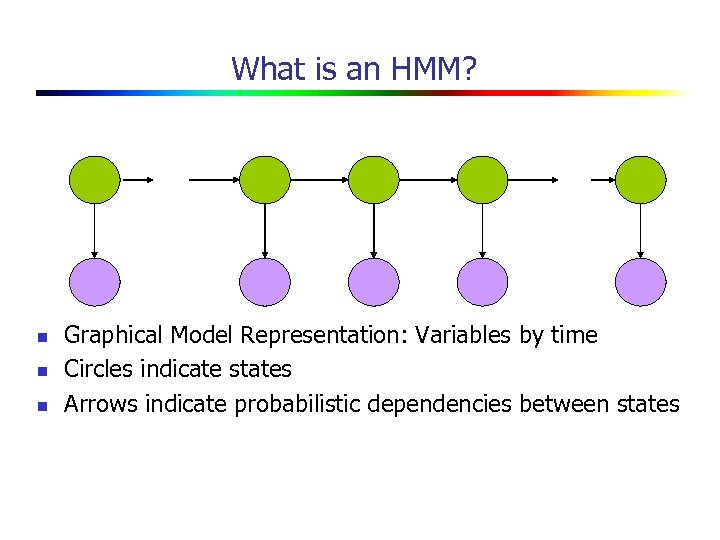 What is an HMM?

- Graphical Model Representation: Variables by time
- Circles indicate states
- Arrows indicate probabilistic dependencies between states